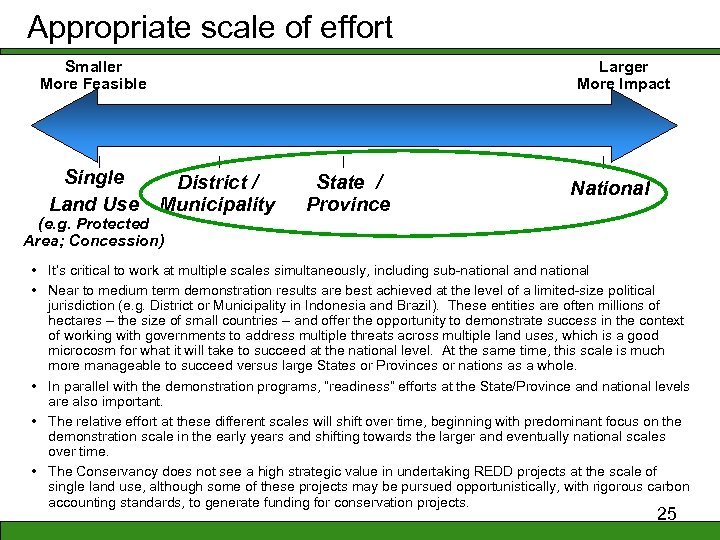 Appropriate scale of effort

Smaller
More Feasible

Larger
More Impact

Single
Land Use
(e.g. Protected
Area; Concession)

District /
Municipality

State /
Province

National

• It's critical to work at multiple scales simultaneously, including sub-national and national

• Near to medium term demonstration results are best achieved at the level of a limited-size political jurisdiction (e.g. District or Municipality in Indonesia and Brazil). These entities are often millions of hectares – the size of small countries – and offer the opportunity to demonstrate success in the context of working with governments to address multiple threats across multiple land uses, which is a good microcosm for what it will take to succeed at the national level. At the same time, this scale is much more manageable to succeed versus large States or Provinces or nations as a whole.

• In parallel with the demonstration programs, "readiness" efforts at the State/Province and national levels are also important.

• The relative effort at these different scales will shift over time, beginning with predominant focus on the demonstration scale in the early years and shifting towards the larger and eventually national scales over time.

• The Conservancy does not see a high strategic value in undertaking REDD projects at the scale of single land use, although some of these projects may be pursued opportunistically, with rigorous carbon accounting standards, to generate funding for conservation projects.

25